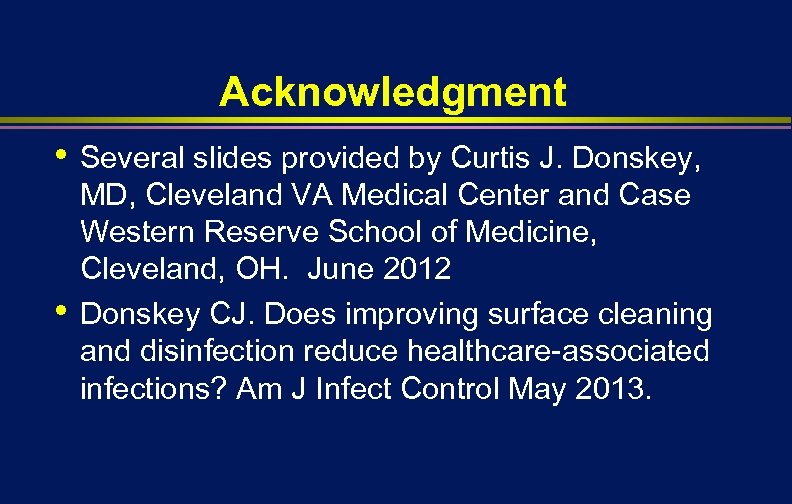 Acknowledgment

• Several slides provided by Curtis J. Donskey, MD, Cleveland VA Medical Center and Case Western Reserve School of Medicine, Cleveland, OH.  June 2012

• Donskey CJ. Does improving surface cleaning and disinfection reduce healthcare-associated infections? Am J Infect Control May 2013.